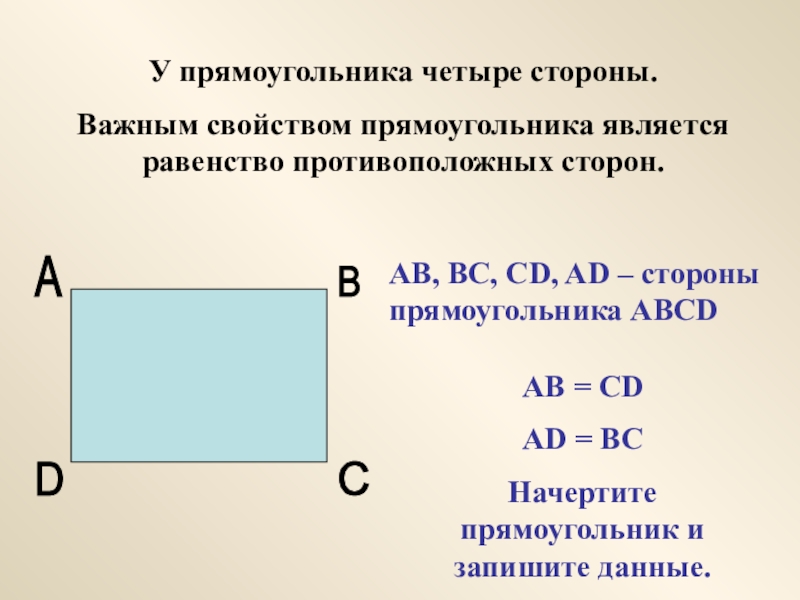 У прямоугольника четыре стороны.

Важным свойством прямоугольника является равенство противоположных сторон.

A

B

D

C

AB, BC, CD, AD – стороны прямоугольника ABCD

AB = CD

AD = BC

Начертите прямоугольник и запишите данные.